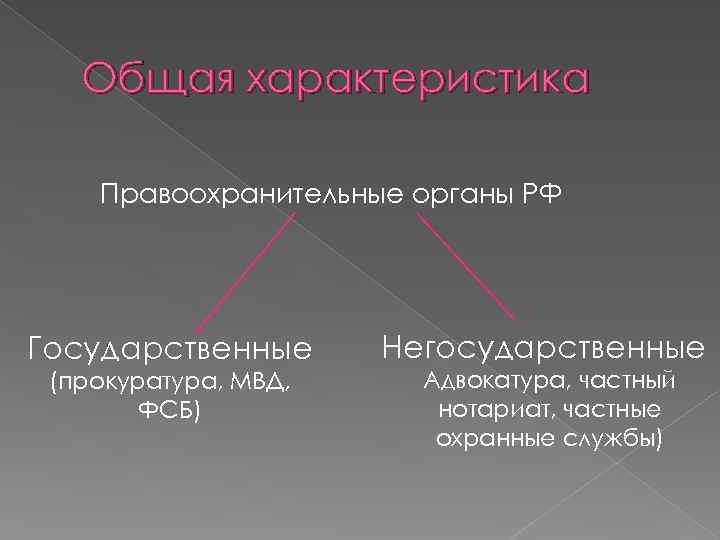 Общая характеристика

Правоохранительные органы РФ

Государственные (прокуратура, МВД, ФСБ)

Негосударственные Адвокатура, частный нотариат, частные охранные службы)